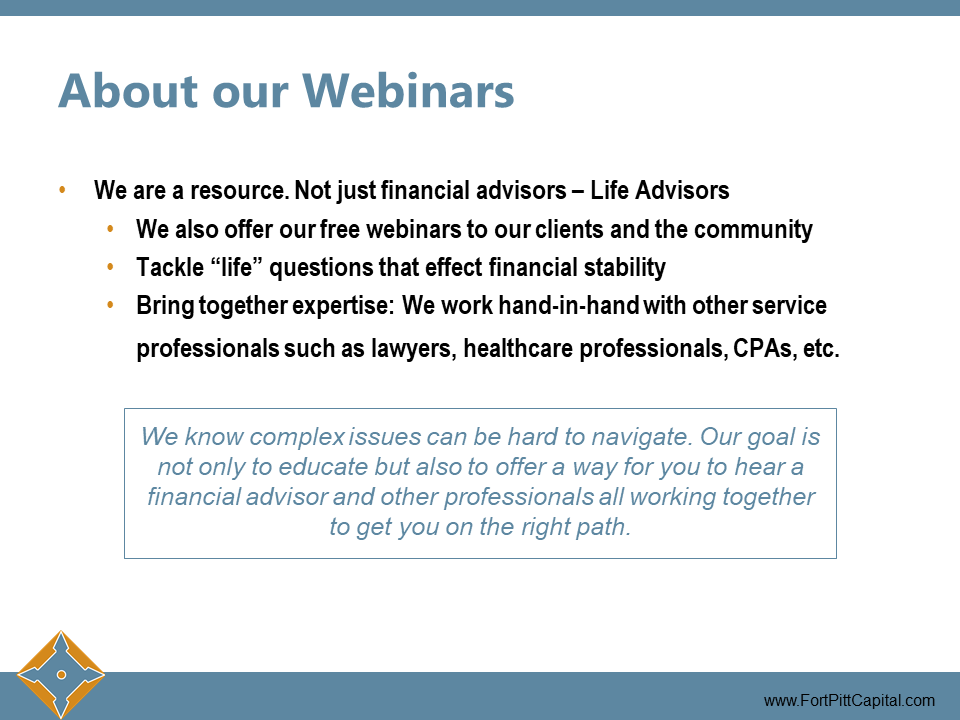 About our Webinars

• We are a resource. Not just financial advisors – Life Advisors
  • We also offer our free webinars to our clients and the community
  • Tackle "life" questions that effect financial stability
  • Bring together expertise: We work hand-in-hand with other service professionals such as lawyers, healthcare professionals, CPAs, etc.

We know complex issues can be hard to navigate. Our goal is not only to educate but also to offer a way for you to hear a financial advisor and other professionals all working together to get you on the right path.

www.FortPittCapital.com